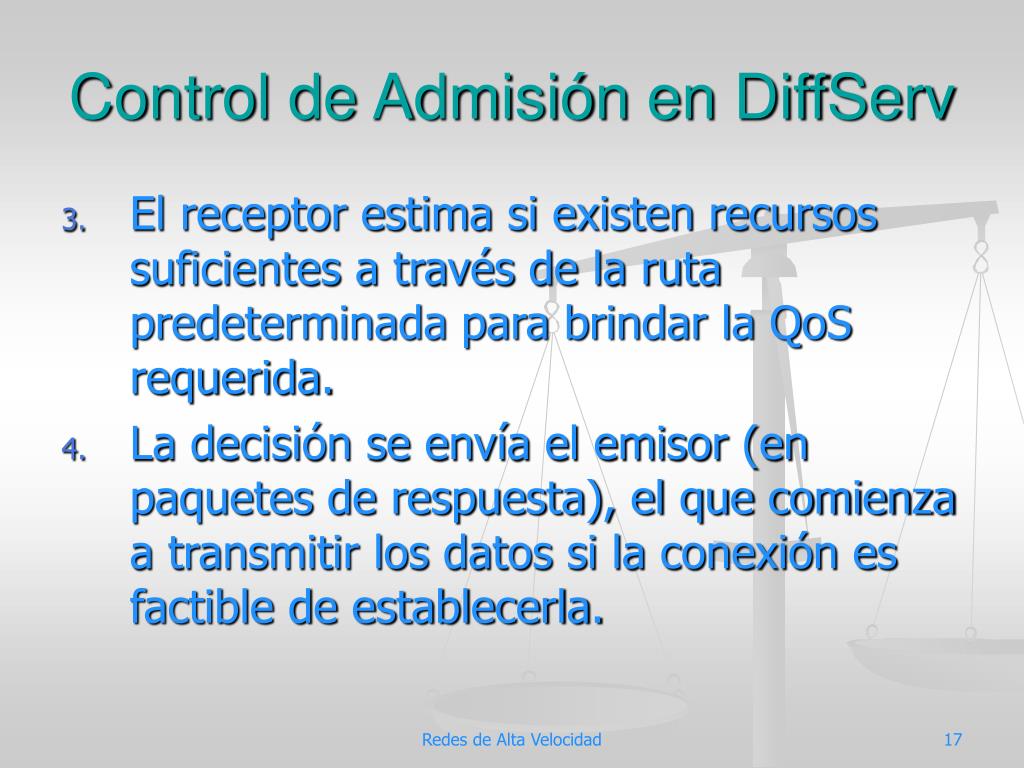 Control de Admisión en DiffServ

3. El receptor estima si existen recursos suficientes a través de la ruta predeterminada para brindar la QoS requerida.

4. La decisión se envía el emisor (en paquetes de respuesta), el que comienza a transmitir los datos si la conexión es factible de establecerla.

Redes de Alta Velocidad

17